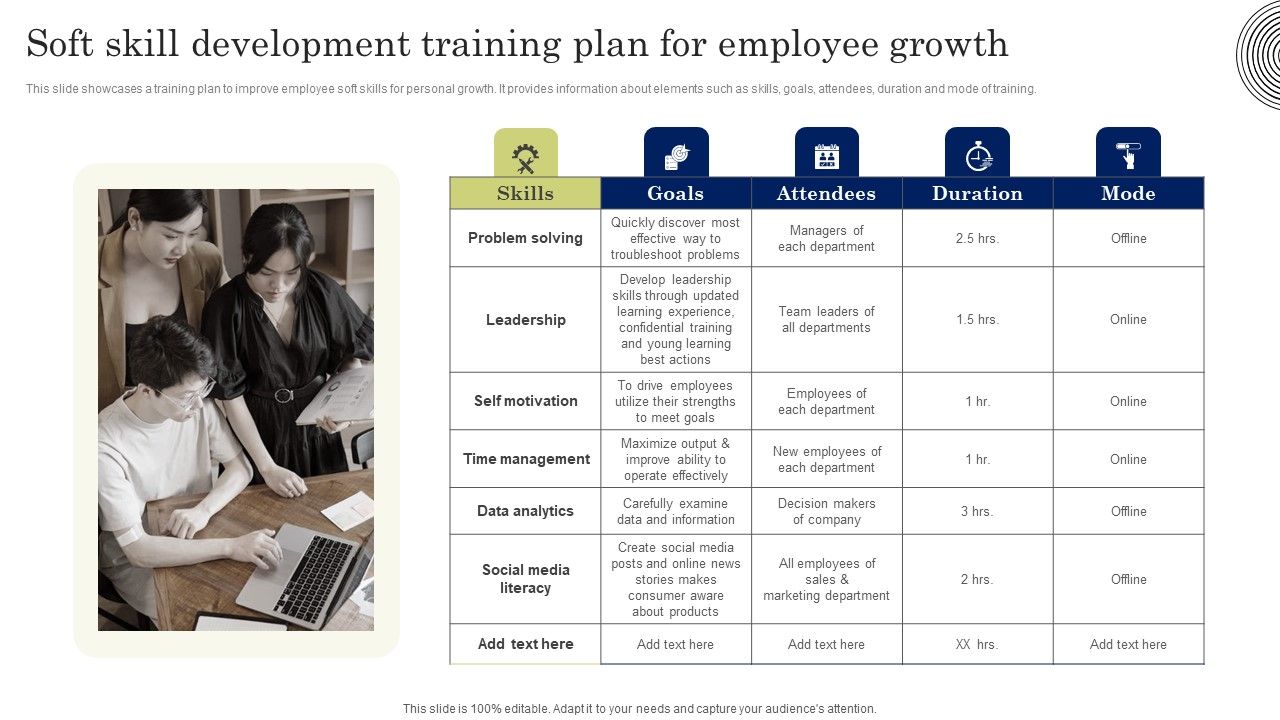 Soft skill development training plan for employee growth

This slide showcases a training plan to improve employee soft skills for personal growth. It provides information about elements such as skills, goals, attendees, duration and mode of training.

| Skills | Goals | Attendees | Duration | Mode |
|---|---|---|---|---|
| Problem solving | Quickly discover most effective way to troubleshoot problems | Managers of each department | 2.5 hrs. | Offline |
| Leadership | Develop leadership skills through updated learning experience, confidential training and young learning best actions | Team leaders of all departments | 1.5 hrs. | Online |
| Self motivation | To drive employees utilize their strengths to meet goals | Employees of each department | 1 hr. | Online |
| Time management | Maximize output & improve ability to operate effectively | New employees of each department | 1 hr. | Online |
| Data analytics | Carefully examine data and information | Decision makers of company | 3 hrs. | Offline |
| Social media literacy | Create social media posts and online news stories makes consumer aware about products | All employees of sales & marketing department | 2 hrs. | Offline |
| Add text here | Add text here | Add text here | XX hrs. | Add text here |

This slide is 100% editable. Adapt it to your needs and capture your audience's attention.